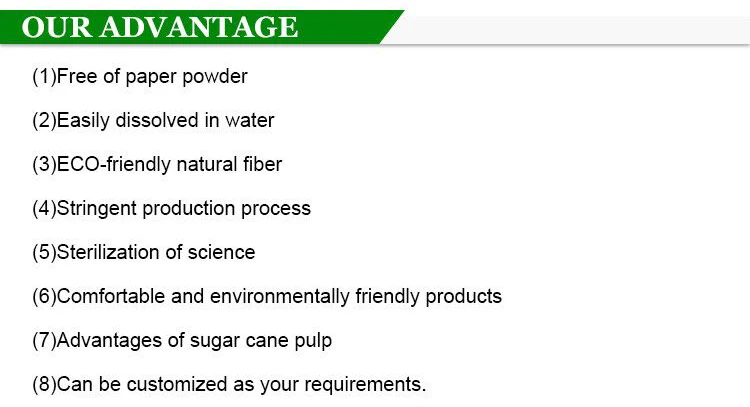 OUR ADVANTAGE

(1)Free of paper powder

(2)Easily dissolved in water

(3)ECO-friendly natural fiber

(4)Stringent production process

(5)Sterilization of science

(6)Comfortable and environmentally friendly products

(7)Advantages of sugar cane pulp

(8)Can be customized as your requirements.